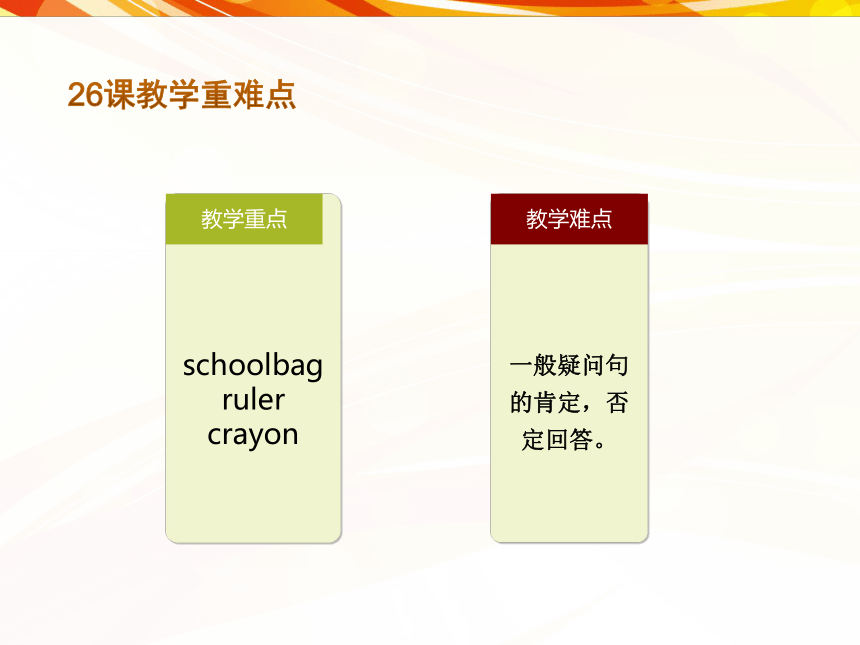 26课教学重难点

教学重点

schoolbag
ruler
crayon

教学难点

一般疑问句的肯定，否定回答。